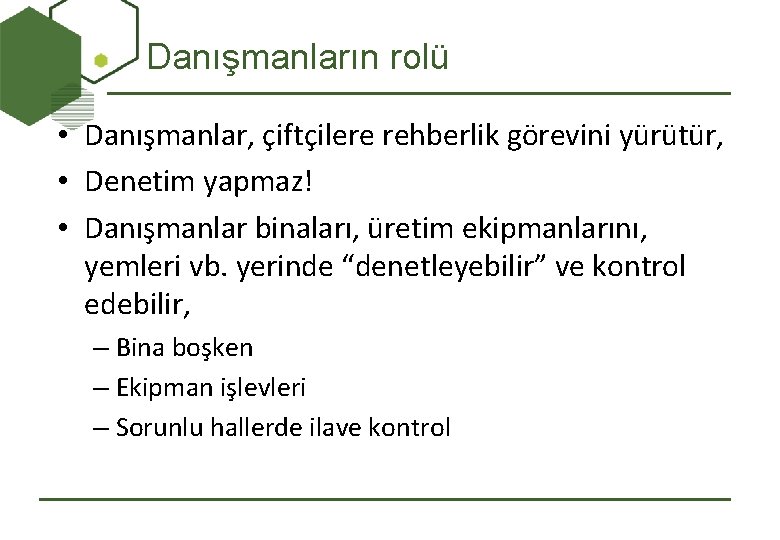 Danışmanların rolü

• Danışmanlar, çiftçilere rehberlik görevini yürütür,
• Denetim yapmaz!
• Danışmanlar binaları, üretim ekipmanlarını, yemleri vb. yerinde “denetleyebilir” ve kontrol edebilir,
– Bina boşken
– Ekipman işlevleri
– Sorunlu hallerde ilave kontrol